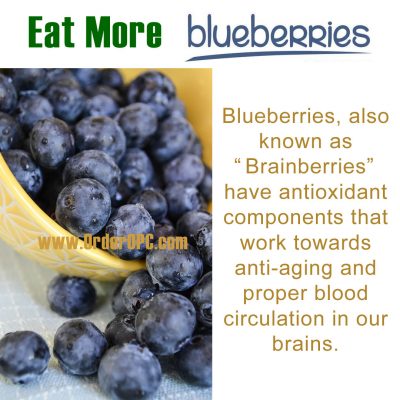 Eat More blueberries

www.OrderOPC.com

Blueberries, also known as “ Brainberries” have antioxidant components that work towards anti-aging and proper blood circulation in our brains.